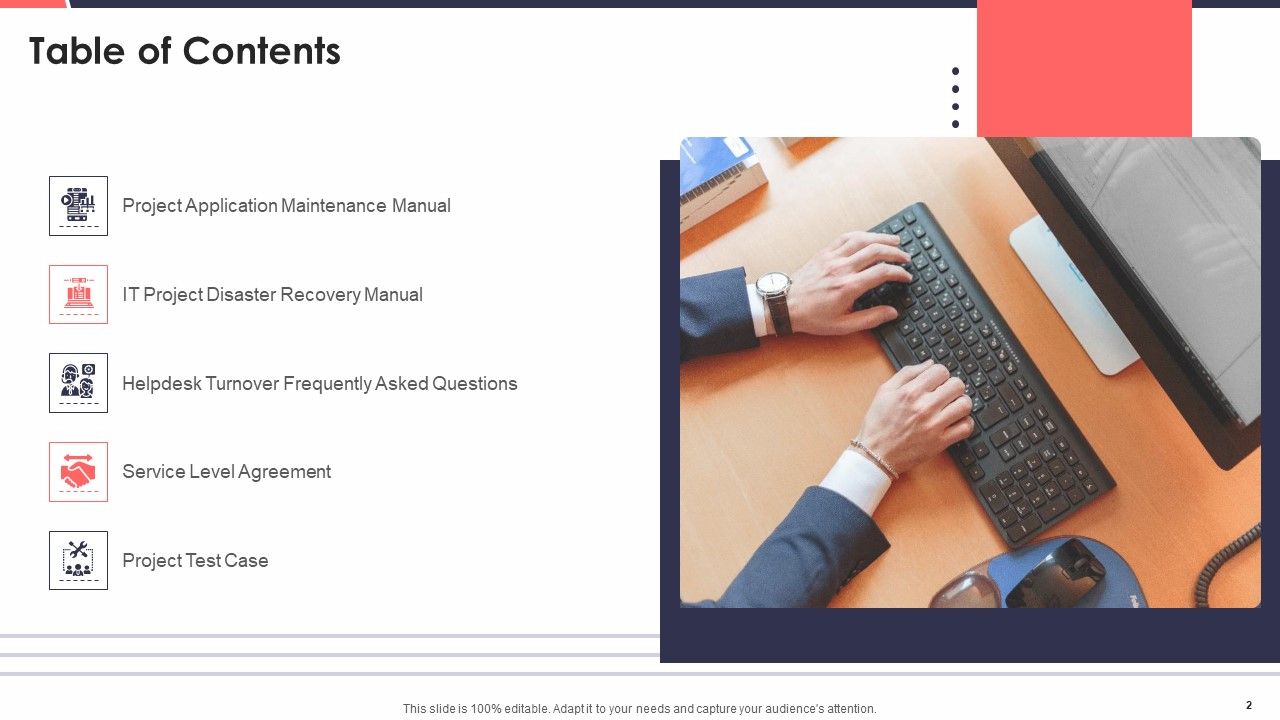 Table of Contents

Project Application Maintenance Manual

IT Project Disaster Recovery Manual

Helpdesk Turnover Frequently Asked Questions

Service Level Agreement

Project Test Case

This slide is 100% editable. Adapt it to your needs and capture your audience's attention.

2